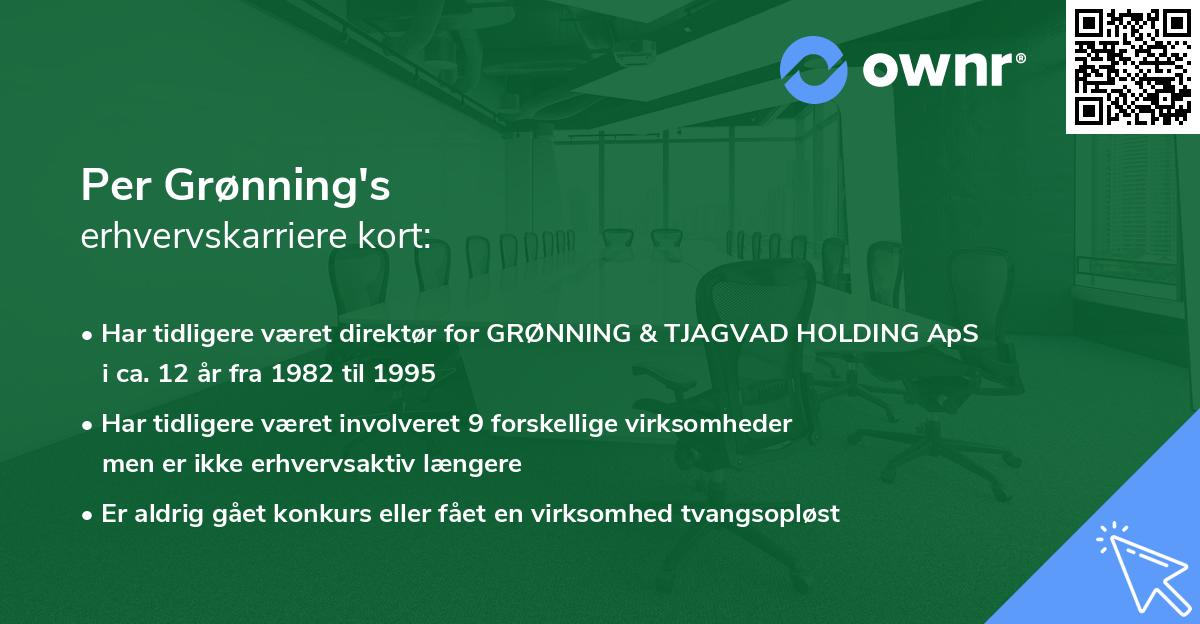 ownr®

Per Grønning's
erhvervskarriere kort:

• Har tidligere været direktør for GRØNNING & TJAGVAD HOLDING ApS i ca. 12 år fra 1982 til 1995

• Har tidligere været involveret 9 forskellige virksomheder men er ikke erhvervsaktiv længere

• Er aldrig gået konkurs eller fået en virksomhed tvangsopløst